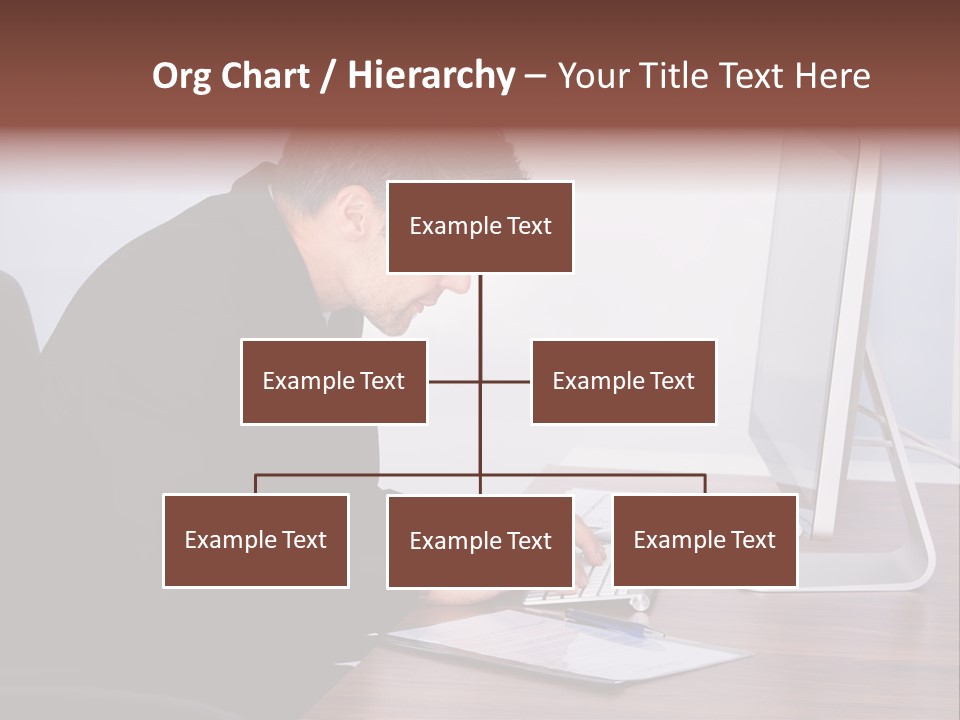 Org Chart / Hierarchy – Your Title Text Here

Example Text

Example Text

Example Text

Example Text

Example Text

Example Text